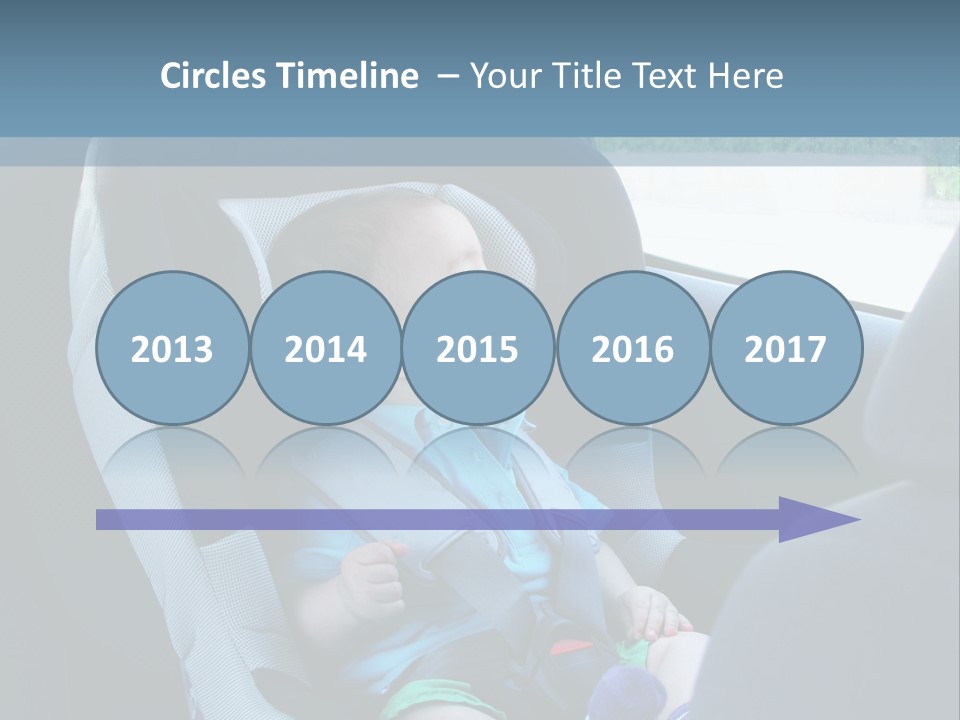 Circles Timeline – Your Title Text Here

2013

2014

2015

2016

2017